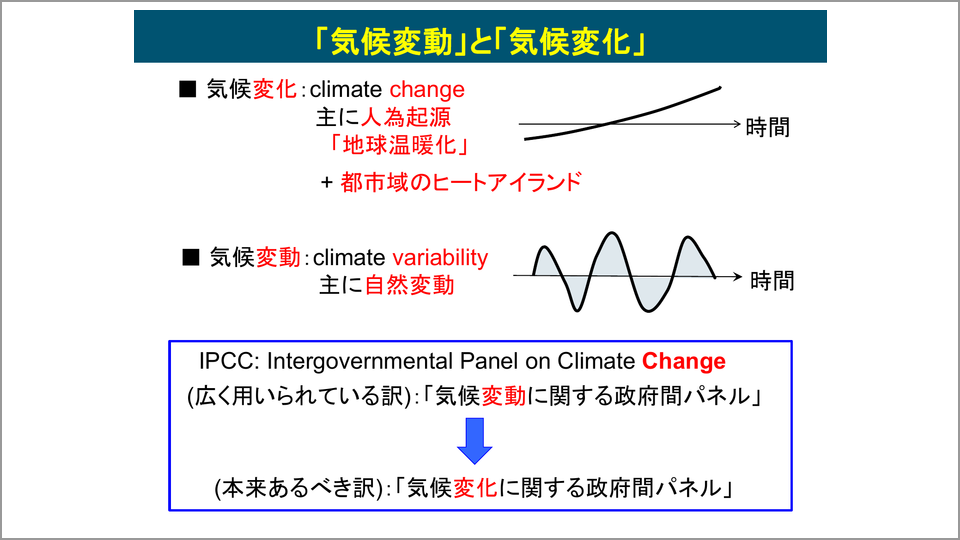 「気候変動」と「気候変化」

■ 気候変化：climate change
主に人為起源
「地球温暖化」
+ 都市域のヒートアイランド

時間

■ 気候変動：climate variability
主に自然変動

時間

IPCC: Intergovernmental Panel on Climate Change
(広く用いられている訳)：「気候変動に関する政府間パネル」

(本来あるべき訳)：「気候変化に関する政府間パネル」